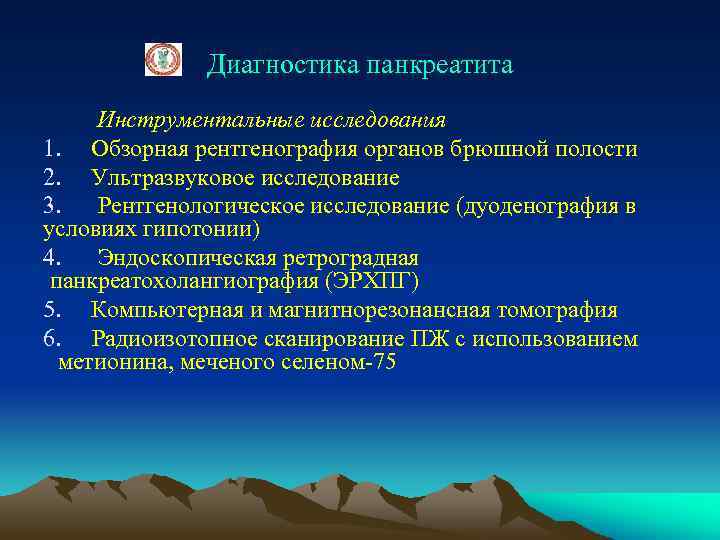 Диагностика панкреатита

Инструментальные исследования

1. Обзорная рентгенография органов брюшной полости

2. Ультразвуковое исследование

3. Рентгенологическое исследование (дуоденография в условиях гипотонии)

4. Эндоскопическая ретроградная панкреатохолангиография (ЭРХПГ)

5. Компьютерная и магнитнорезонансная томография

6. Радиоизотопное сканирование ПЖ с использованием метионина, меченого селеном-75